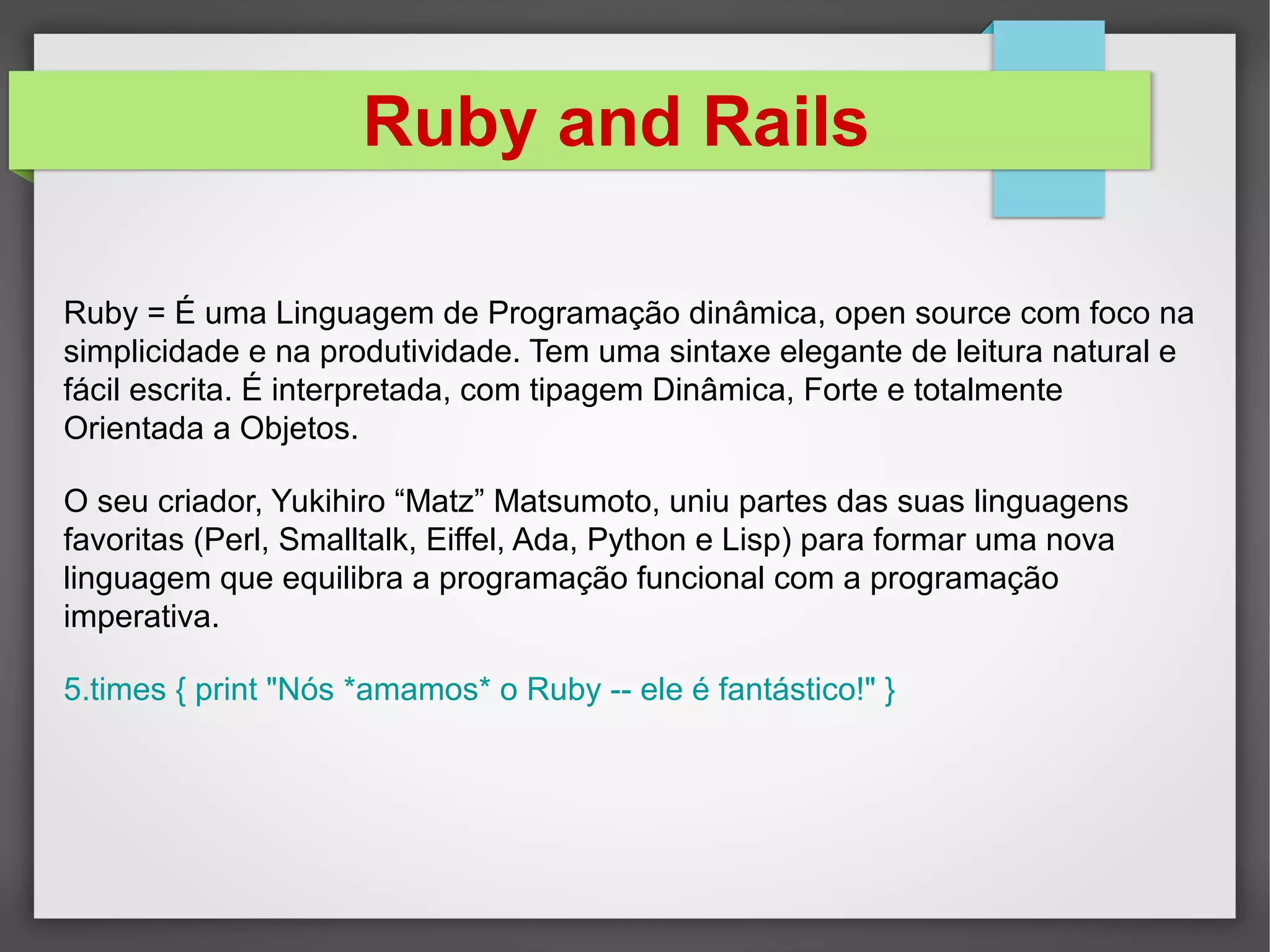 Ruby and Rails

Ruby = É uma Linguagem de Programação dinâmica, open source com foco na simplicidade e na produtividade. Tem uma sintaxe elegante de leitura natural e fácil escrita. É interpretada, com tipagem Dinâmica, Forte e totalmente Orientada a Objetos.

O seu criador, Yukihiro “Matz” Matsumoto, uniu partes das suas linguagens favoritas (Perl, Smalltalk, Eiffel, Ada, Python e Lisp) para formar uma nova linguagem que equilibra a programação funcional com a programação imperativa.

5.times { print "Nós *amamos* o Ruby -- ele é fantástico!" }